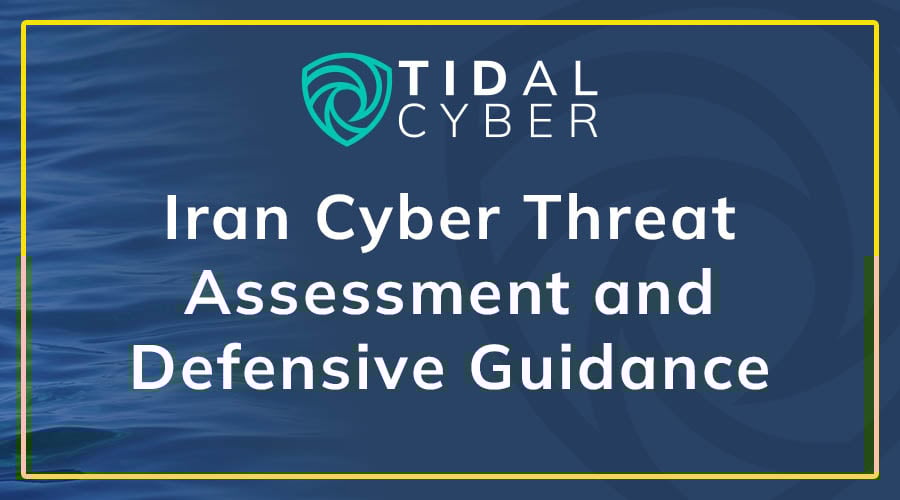 TIDAL CYBER

Iran Cyber Threat Assessment and Defensive Guidance